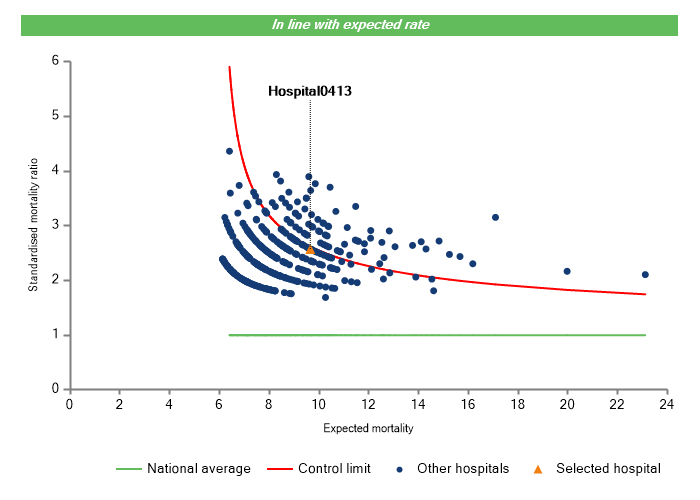 In line with expected rate

Hospital0413

Standardised mortality ratio

6
5
4
3
2
1
0

0 2 4 6 8 10 12 14 16 18 20 22 24

Expected mortality

National average
Control limit
Other hospitals
Selected hospital